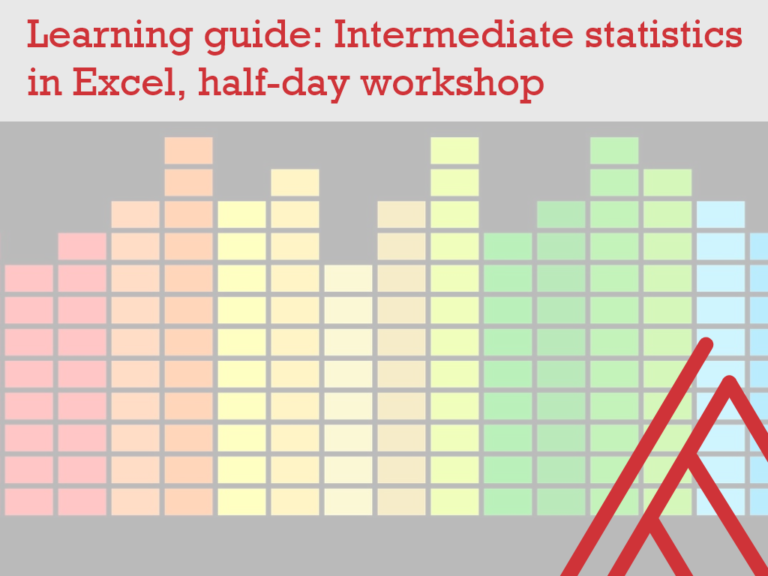 Learning guide: Intermediate statistics in Excel, half-day workshop